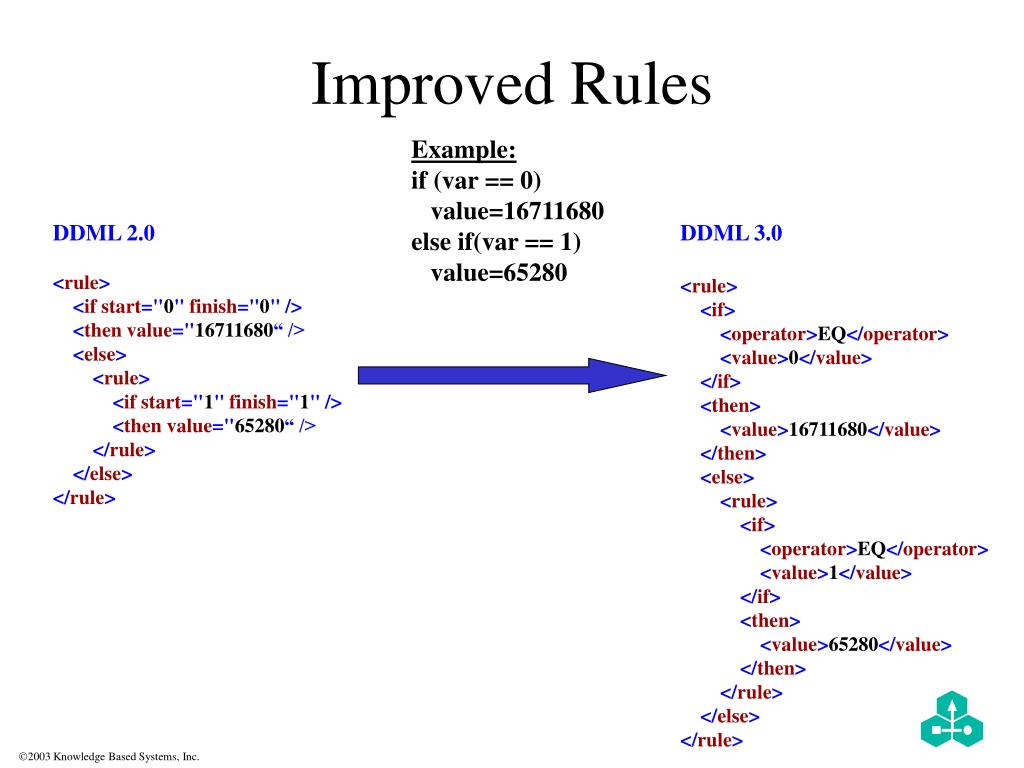 Improved Rules

Example:
if (var == 0)
value=16711680
else if(var == 1)
value=65280

DDML 2.0

<rule>
<if start="0" finish="0" />
<then value="16711680“ />
<else>
<rule>
<if start="1" finish="1" />
<then value="65280“ />
</rule>
</else>
</rule>

DDML 3.0

<rule>
<if>
<operator>EQ</operator>
<value>0</value>
</if>
<then>
<value>16711680</value>
</then>
<else>
<rule>
<if>
<operator>EQ</operator>
<value>1</value>
</if>
<then>
<value>65280</value>
</then>
</rule>
</else>
</rule>

©2003 Knowledge Based Systems, Inc.